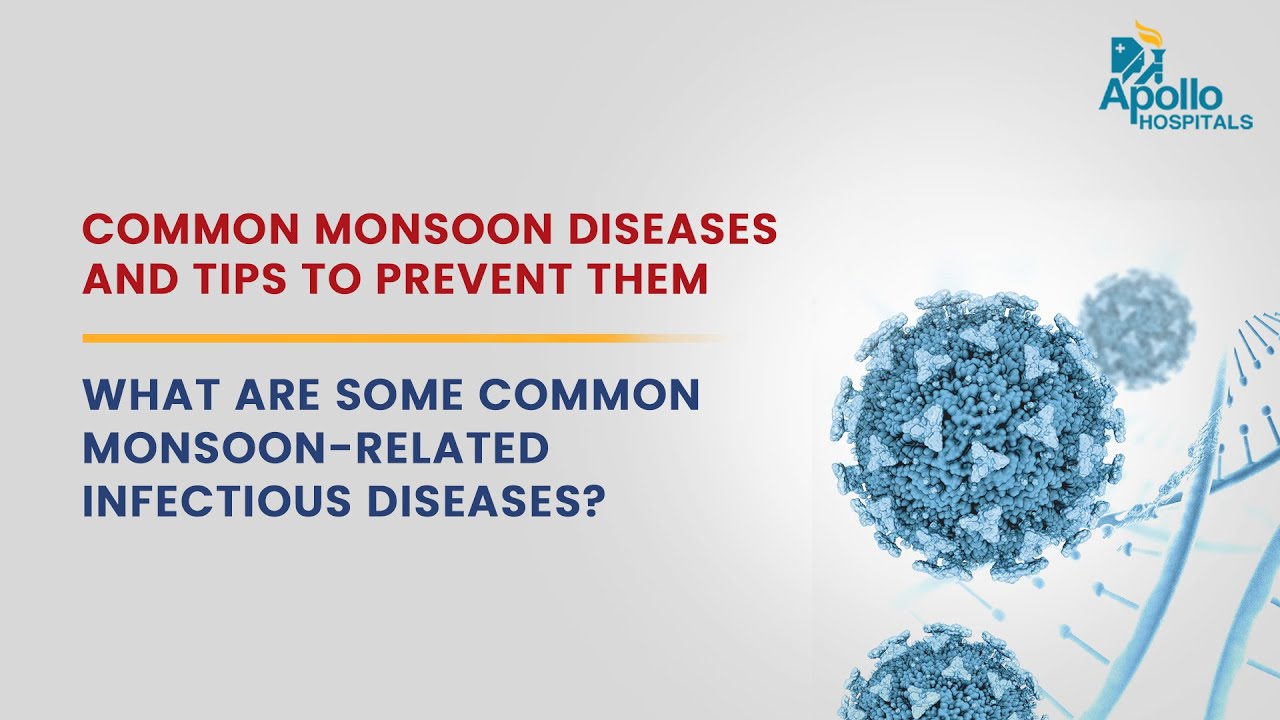 Apollo HOSPITALS

COMMON MONSOON DISEASES AND TIPS TO PREVENT THEM

WHAT ARE SOME COMMON MONSOON-RELATED INFECTIOUS DISEASES?